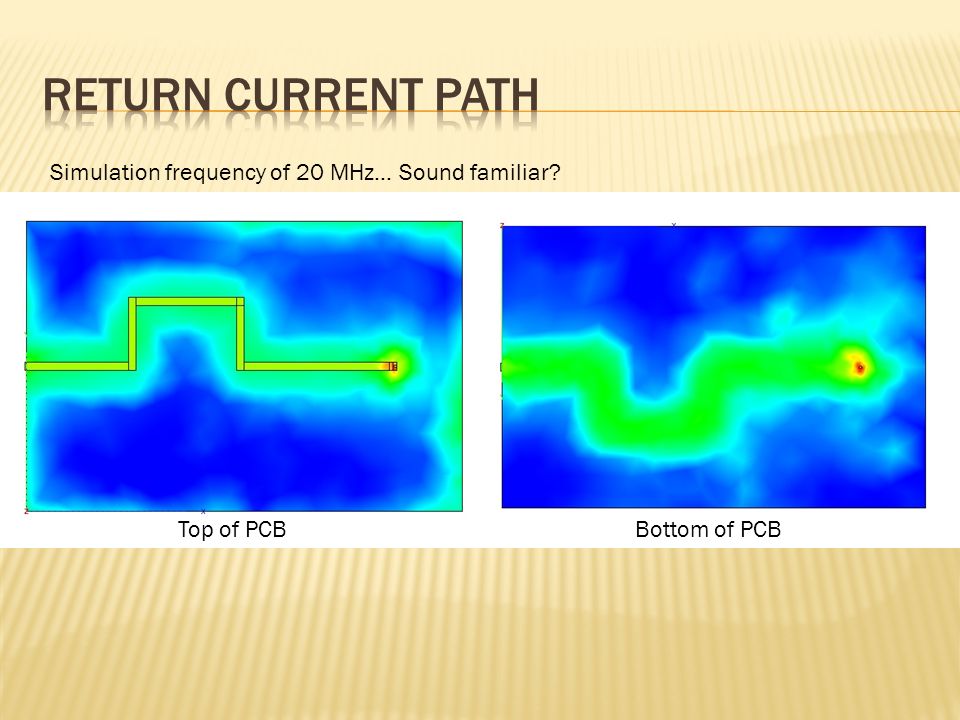 RETURN CURRENT PATH

Simulation frequency of 20 MHz… Sound familiar?

Top of PCB

Bottom of PCB